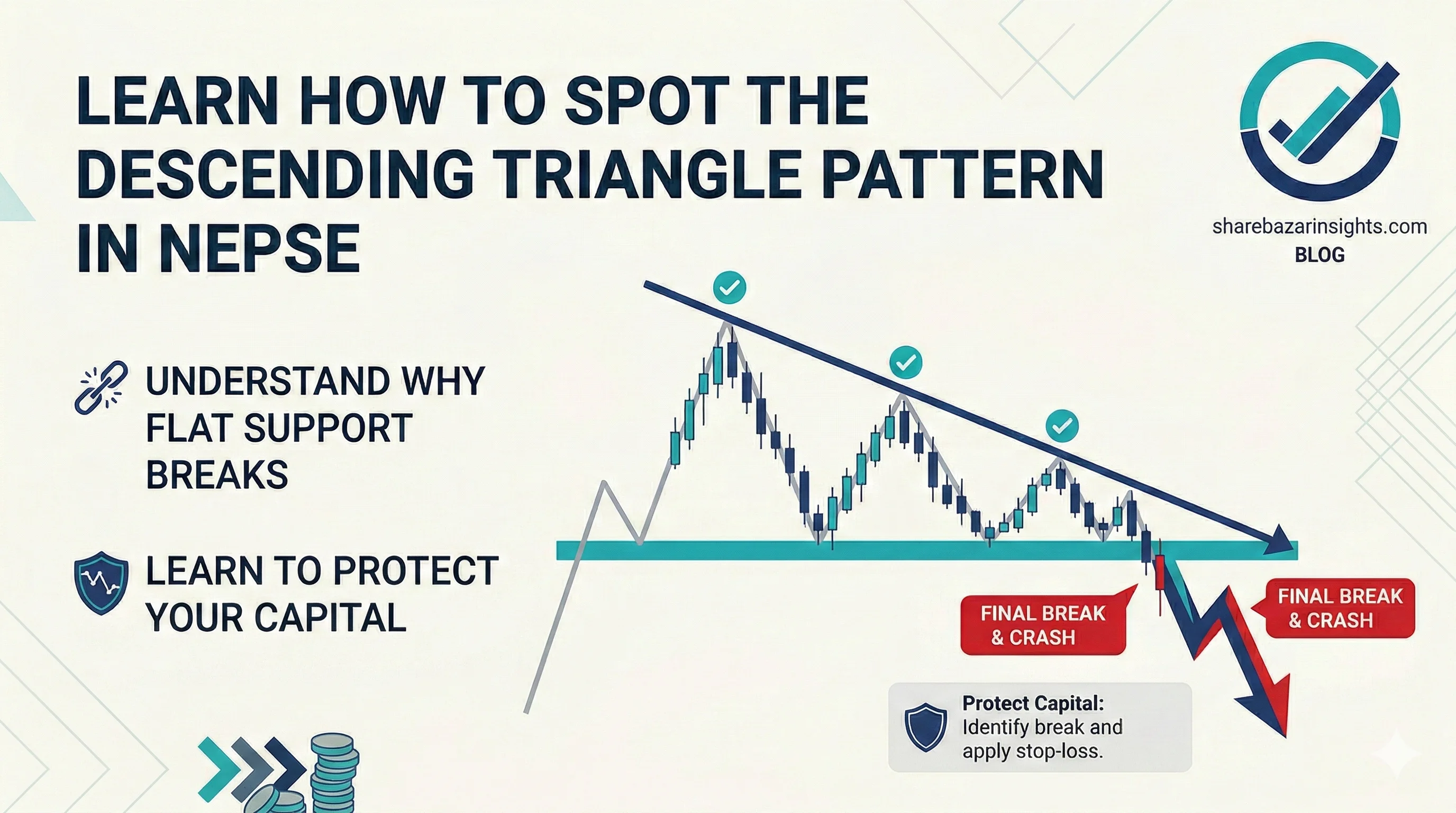 LEARN HOW TO SPOT THE DESCENDING TRIANGLE PATTERN IN NEPSE

sharebazarinsights.com
BLOG

UNDERSTAND WHY FLAT SUPPORT BREAKS

LEARN TO PROTECT YOUR CAPITAL

FINAL BREAK & CRASH

FINAL BREAK & CRASH

Protect Capital: Identify break and apply stop-loss.